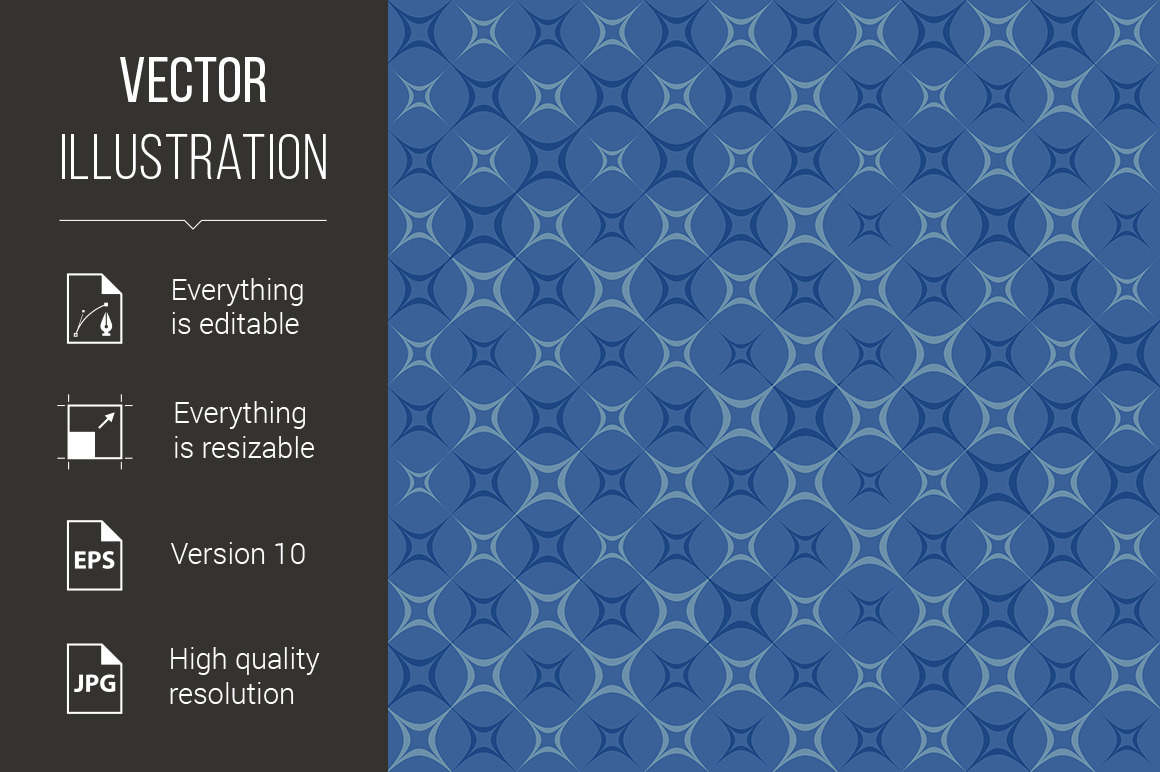 VECTOR
ILLUSTRATION

Everything is editable

Everything is resizable

EPS

Version 10

JPG

High quality resolution